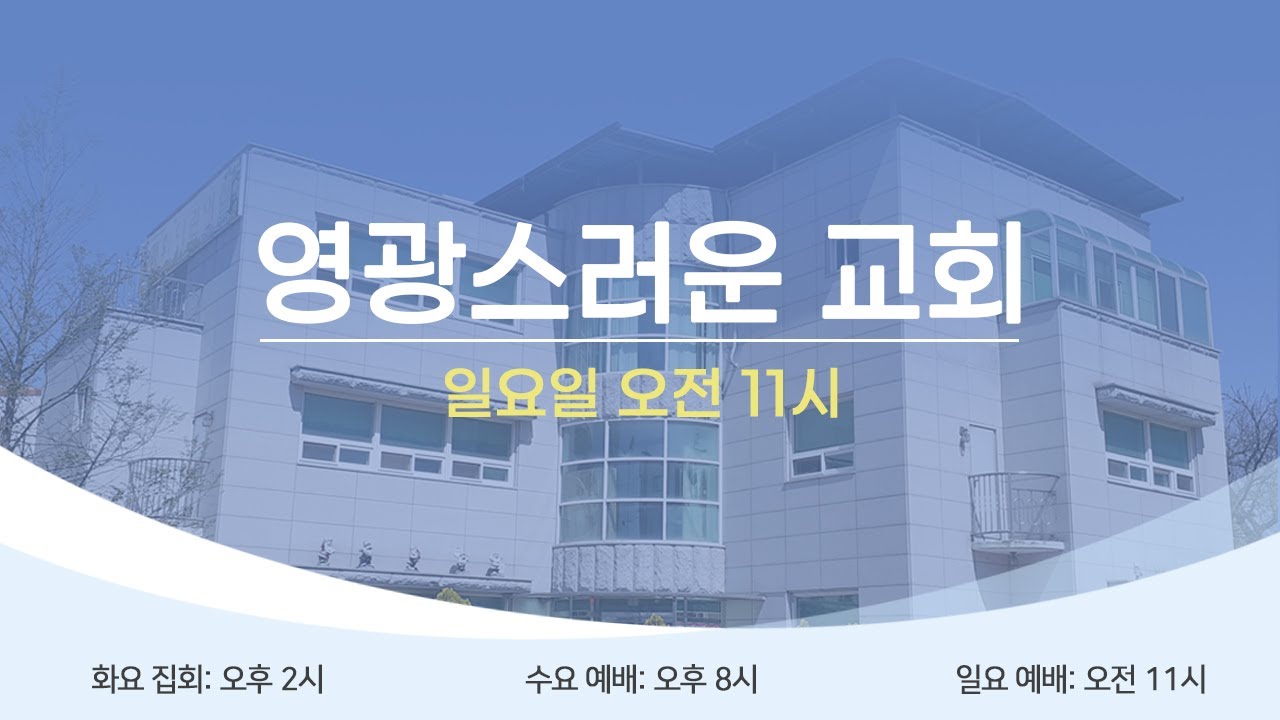 영광스러운 교회

일요일 오전 11시

화요 집회: 오후 2시

수요 예배: 오후 8시

일요 예배: 오전 11시